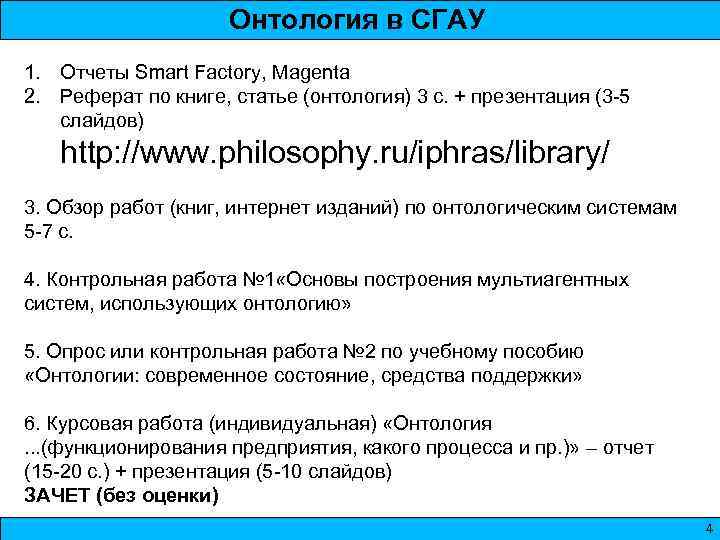 Онтология в СГАУ

1. Отчеты Smart Factory, Magenta
2. Реферат по книге, статье (онтология) 3 с. + презентация (3-5 слайдов)
http://www.philosophy.ru/iphras/library/

3. Обзор работ (книг, интернет изданий) по онтологическим системам 5-7 с.

4. Контрольная работа №1«Основы построения мультиагентных систем, использующих онтологию»

5. Опрос или контрольная работа №2 по учебному пособию «Онтологии: современное состояние, средства поддержки»

6. Курсовая работа (индивидуальная) «Онтология ...(функционирования предприятия, какого процесса и пр.)» – отчет (15-20 с.) + презентация (5-10 слайдов)
ЗАЧЕТ (без оценки)

4